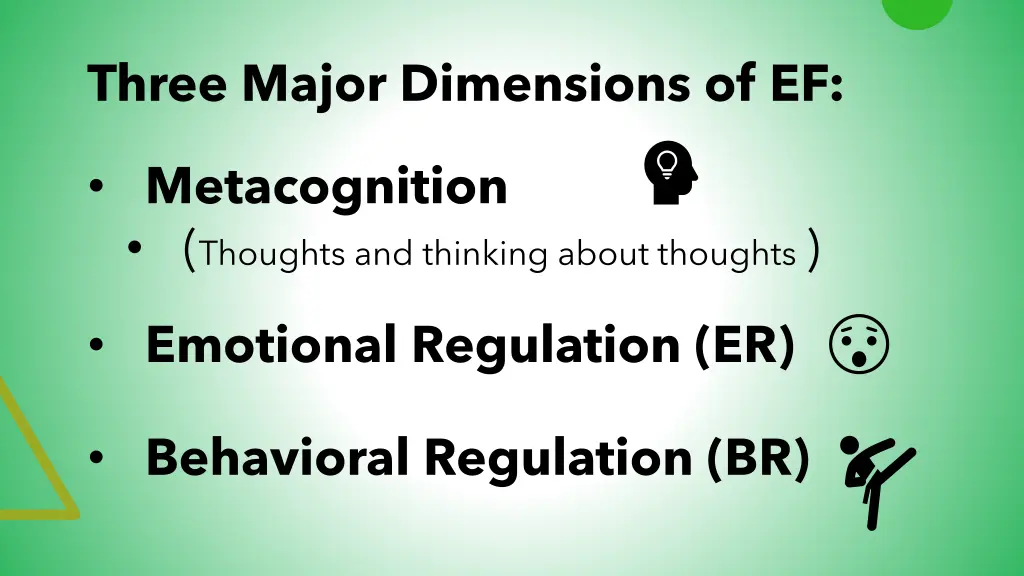 Three Major Dimensions of EF:

• Metacognition
  • (Thoughts and thinking about thoughts )
• Emotional Regulation (ER)
• Behavioral Regulation (BR)